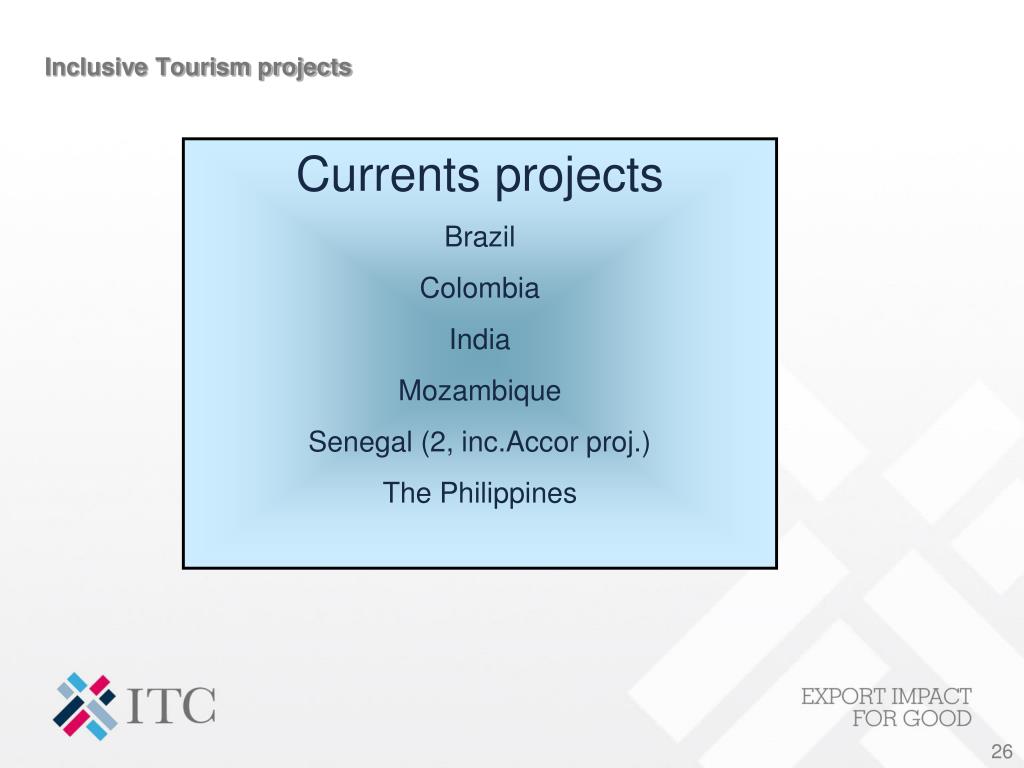 Inclusive Tourism projects

Currents projects

Brazil

Colombia

India

Mozambique

Senegal (2, inc.Accor proj.)

The Philippines

ITC

EXPORT IMPACT FOR GOOD

26